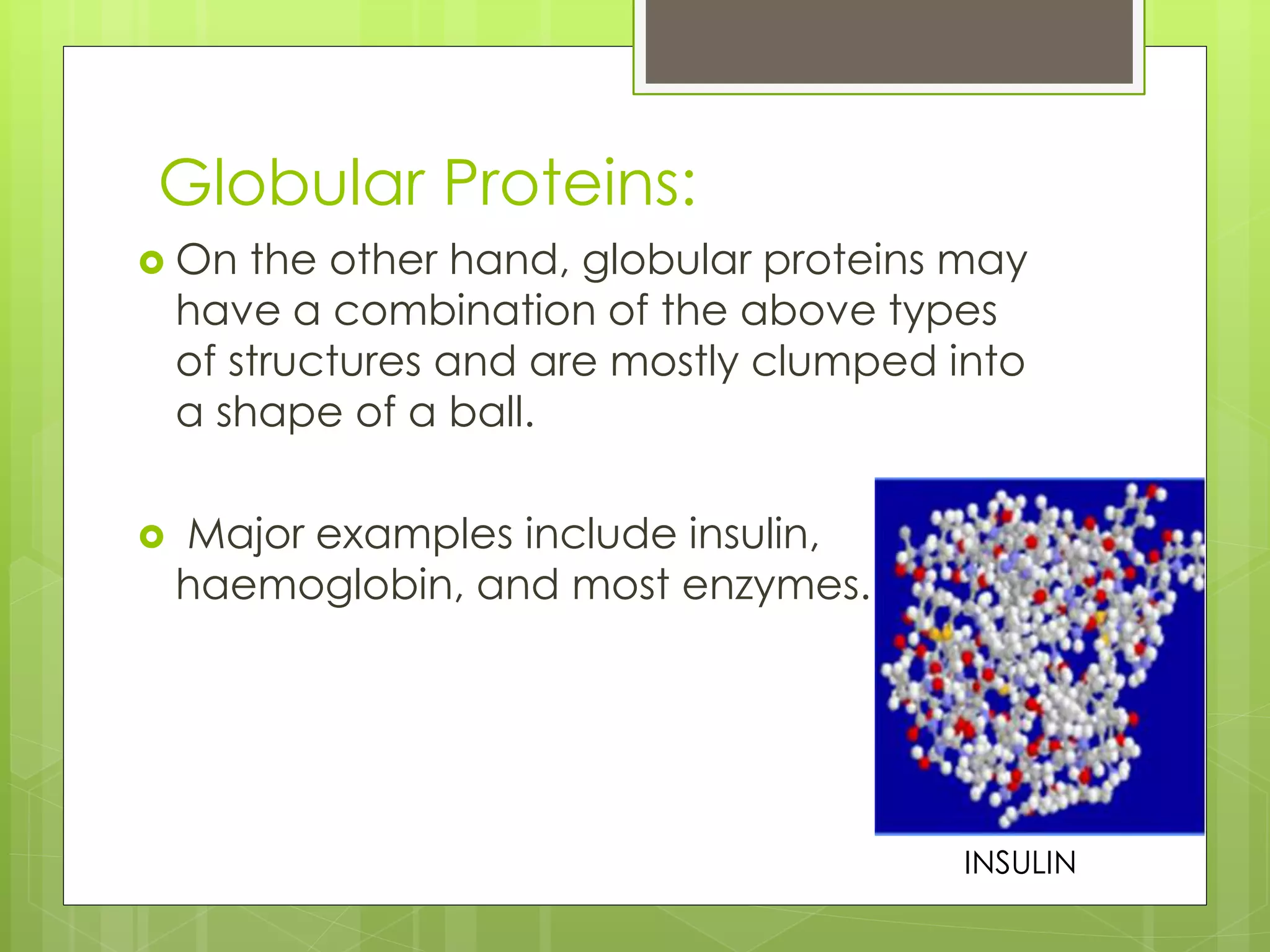 Globular Proteins:

On the other hand, globular proteins may have a combination of the above types of structures and are mostly clumped into a shape of a ball.

Major examples include insulin, haemoglobin, and most enzymes.

INSULIN